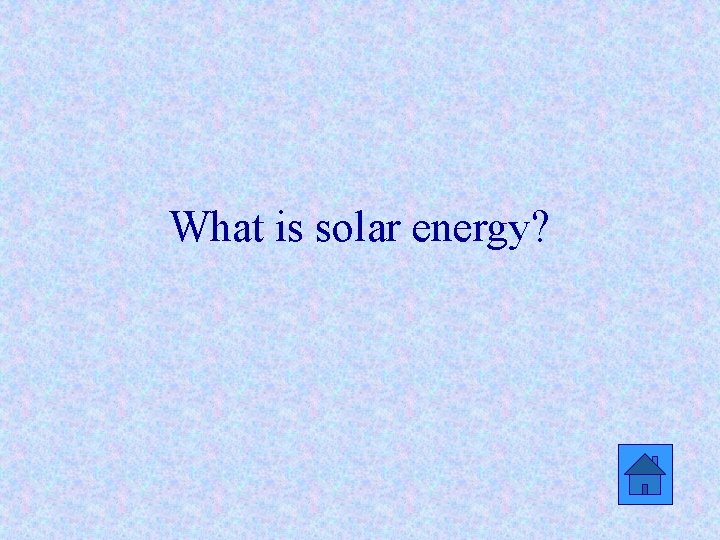 What is solar energy?